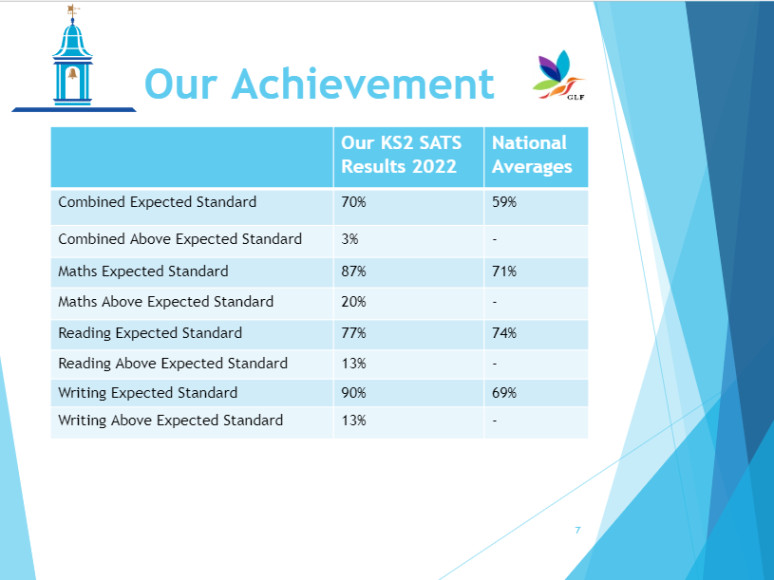 Our Achievement

GLF

| | Our KS2 SATS Results 2022 | National Averages |
|---|---|---|
| Combined Expected Standard | 70% | 59% |
| Combined Above Expected Standard | 3% | - |
| Maths Expected Standard | 87% | 71% |
| Maths Above Expected Standard | 20% | - |
| Reading Expected Standard | 77% | 74% |
| Reading Above Expected Standard | 13% | - |
| Writing Expected Standard | 90% | 69% |
| Writing Above Expected Standard | 13% | - |

7